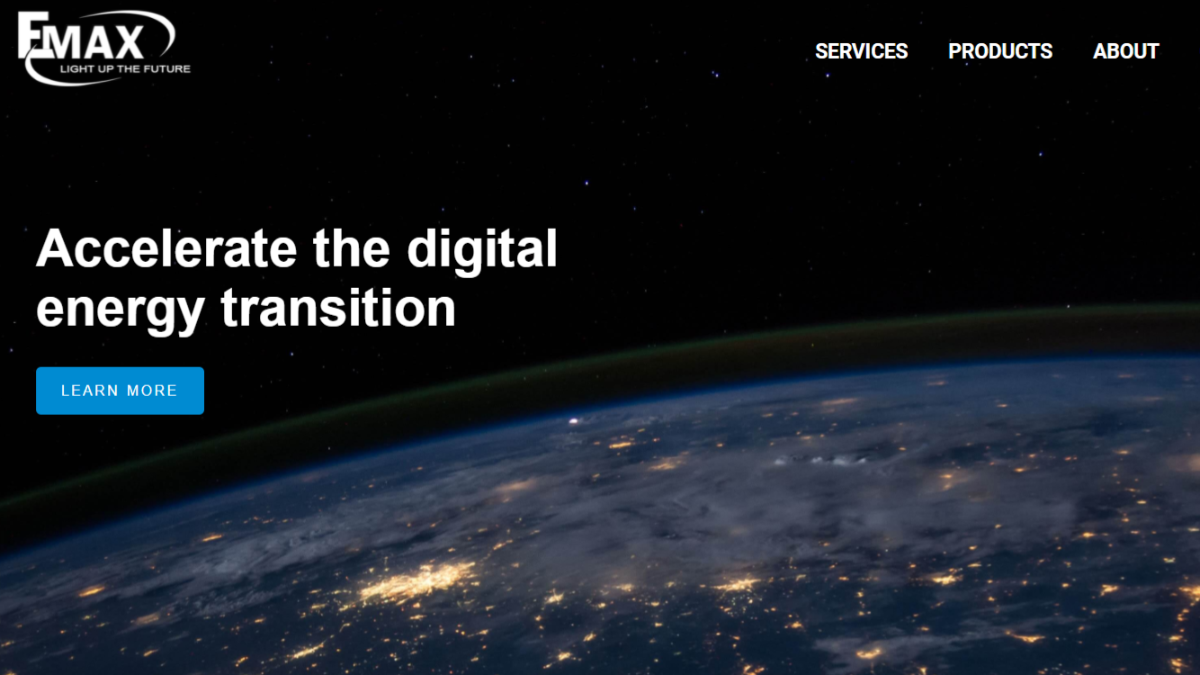 EMAX
LIGHT UP THE FUTURE

SERVICES PRODUCTS ABOUT

Accelerate the digital energy transition

LEARN MORE